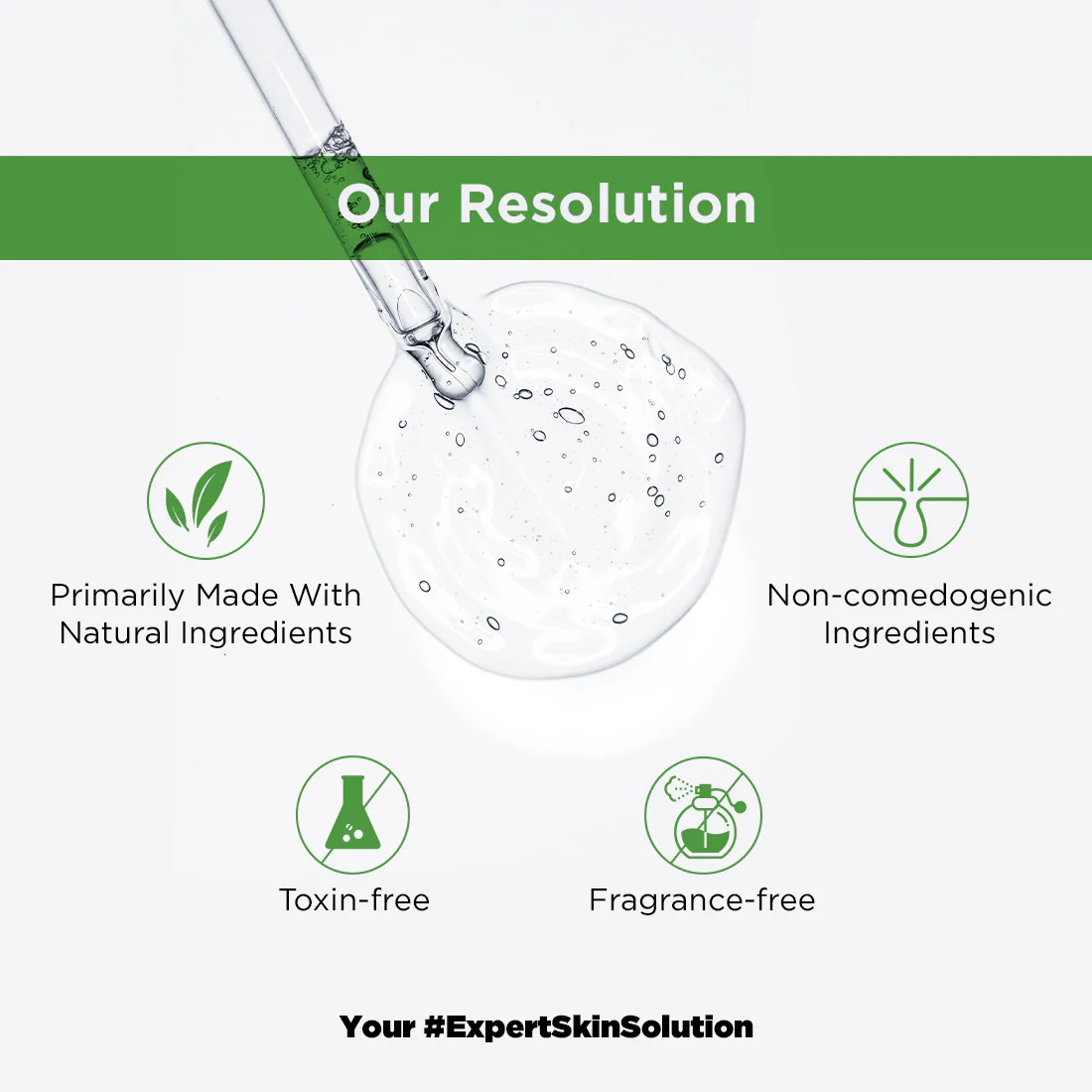 Our Resolution

Primarily Made With Natural Ingredients

Non-comedogenic Ingredients

Toxin-free

Fragrance-free

Your #ExpertSkinSolution